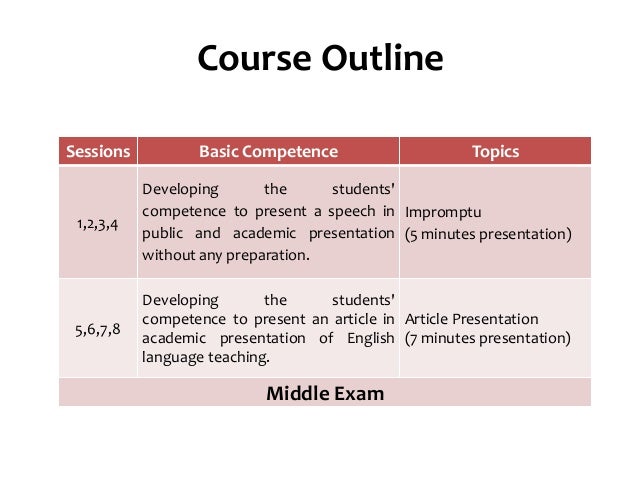 Course Outline

| Sessions | Basic Competence | Topics |
|---|---|---|
| 1,2,3,4 | Developing the students' competence to present a speech in public and academic presentation without any preparation. | Impromptu (5 minutes presentation) |
| 5,6,7,8 | Developing the students' competence to present an article in academic presentation of English language teaching. | Article Presentation (7 minutes presentation) |
| Middle Exam | | |